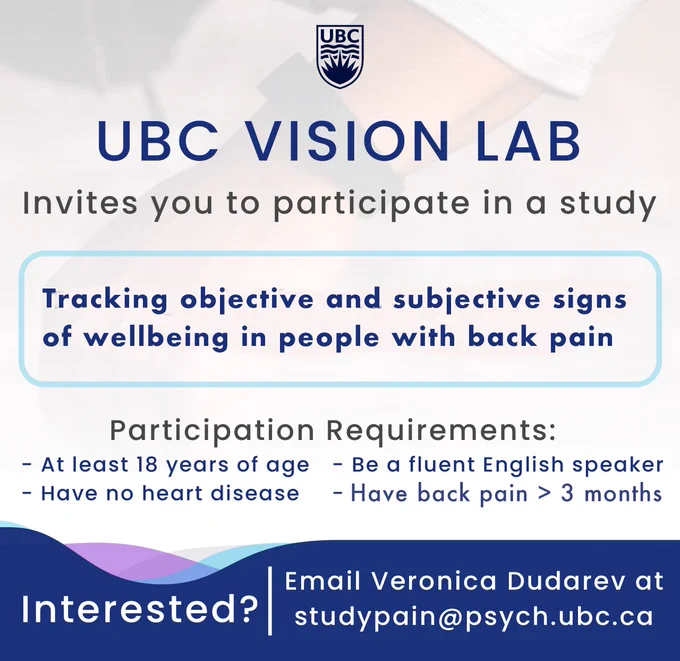 UBC

UBC VISION LAB

Invites you to participate in a study

Tracking objective and subjective signs of wellbeing in people with back pain

Participation Requirements:

- At least 18 years of age
- Have no heart disease

- Be a fluent English speaker
- Have back pain > 3 months

Interested?

Email Veronica Dudarev at studypain@psych.ubc.ca